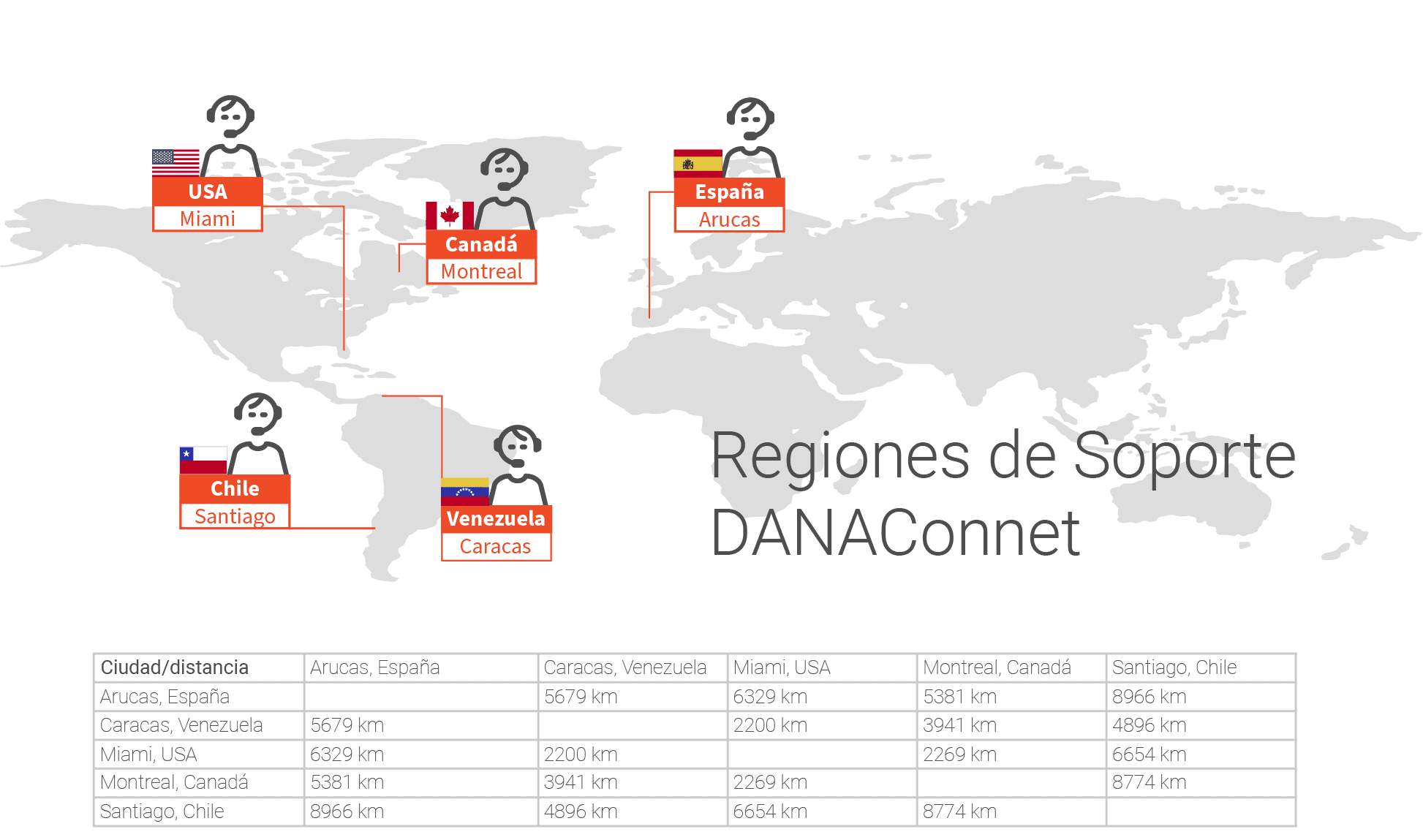 USA
Miami

Canadá
Montreal

España
Arucas

Chile
Santiago

Venezuela
Caracas

Regiones de Soporte DANAConnet

| Ciudad/distancia | Arucas, España | Caracas, Venezuela | Miami, USA | Montreal, Canadá | Santiago, Chile |
|---|---|---|---|---|---|
| Arucas, España | | 5679 km | 6329 km | 5381 km | 8966 km |
| Caracas, Venezuela | 5679 km | | 2200 km | 3941 km | 4896 km |
| Miami, USA | 6329 km | 2200 km | | 2269 km | 6654 km |
| Montreal, Canadá | 5381 km | 3941 km | 2269 km | | 8774 km |
| Santiago, Chile | 8966 km | 4896 km | 6654 km | 8774 km | |